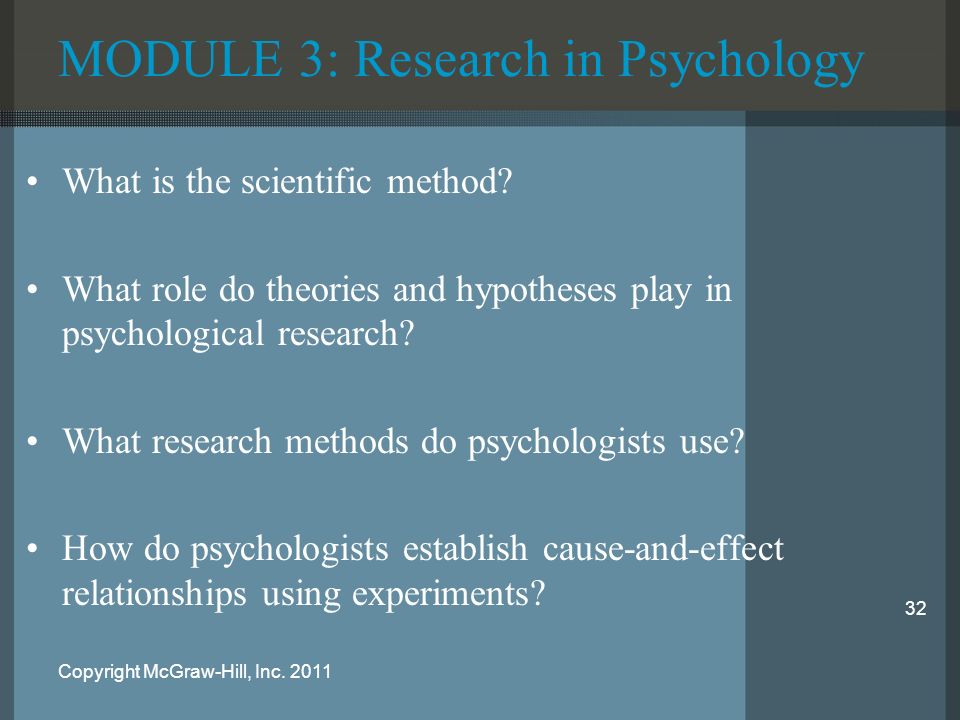 MODULE 3: Research in Psychology

• What is the scientific method?

• What role do theories and hypotheses play in psychological research?

• What research methods do psychologists use?

• How do psychologists establish cause-and-effect relationships using experiments?

32

Copyright McGraw-Hill, Inc. 2011